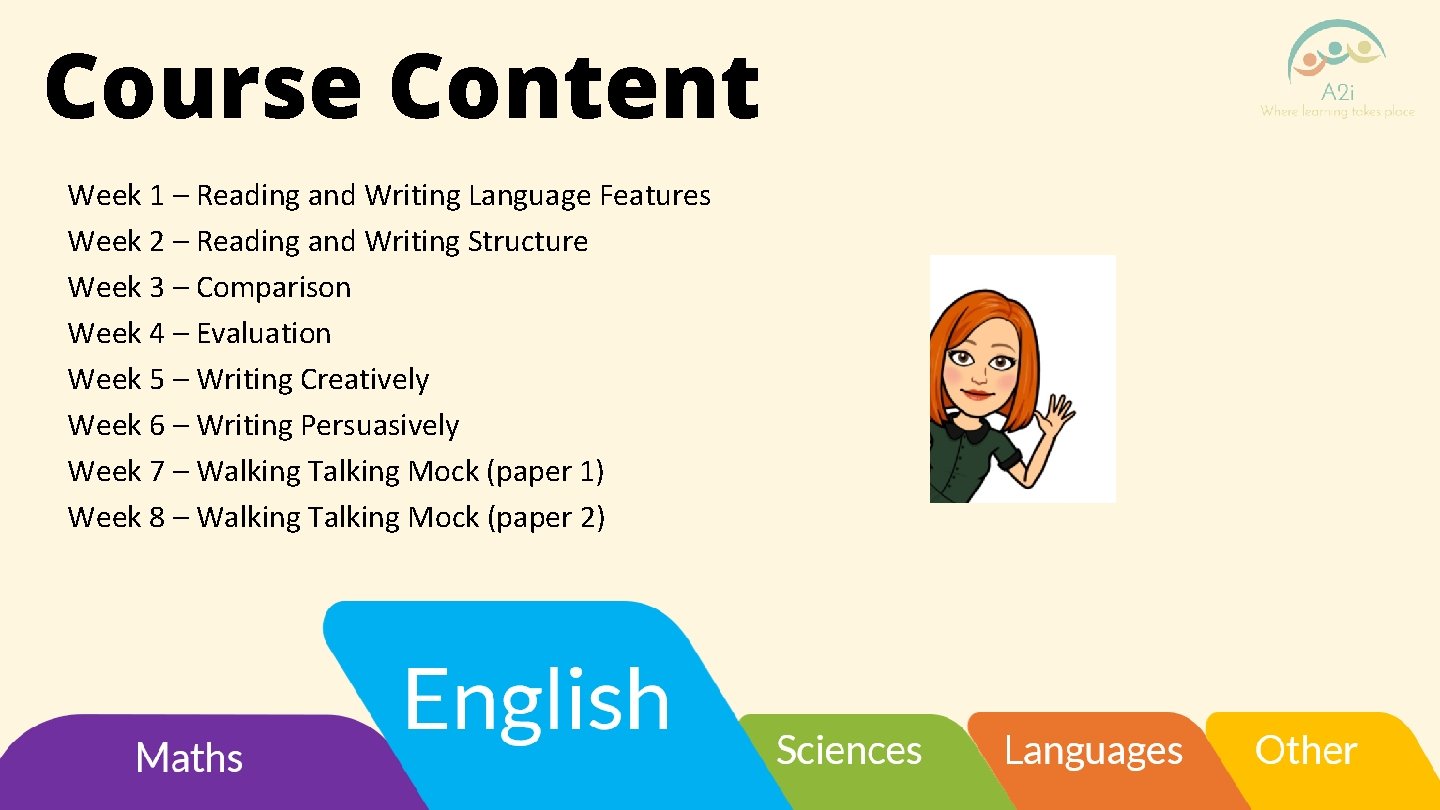 Course Content

A2i
Where learning takes place

Week 1 – Reading and Writing Language Features
Week 2 – Reading and Writing Structure
Week 3 – Comparison
Week 4 – Evaluation
Week 5 – Writing Creatively
Week 6 – Writing Persuasively
Week 7 – Walking Talking Mock (paper 1)
Week 8 – Walking Talking Mock (paper 2)

Maths English Sciences Languages Other